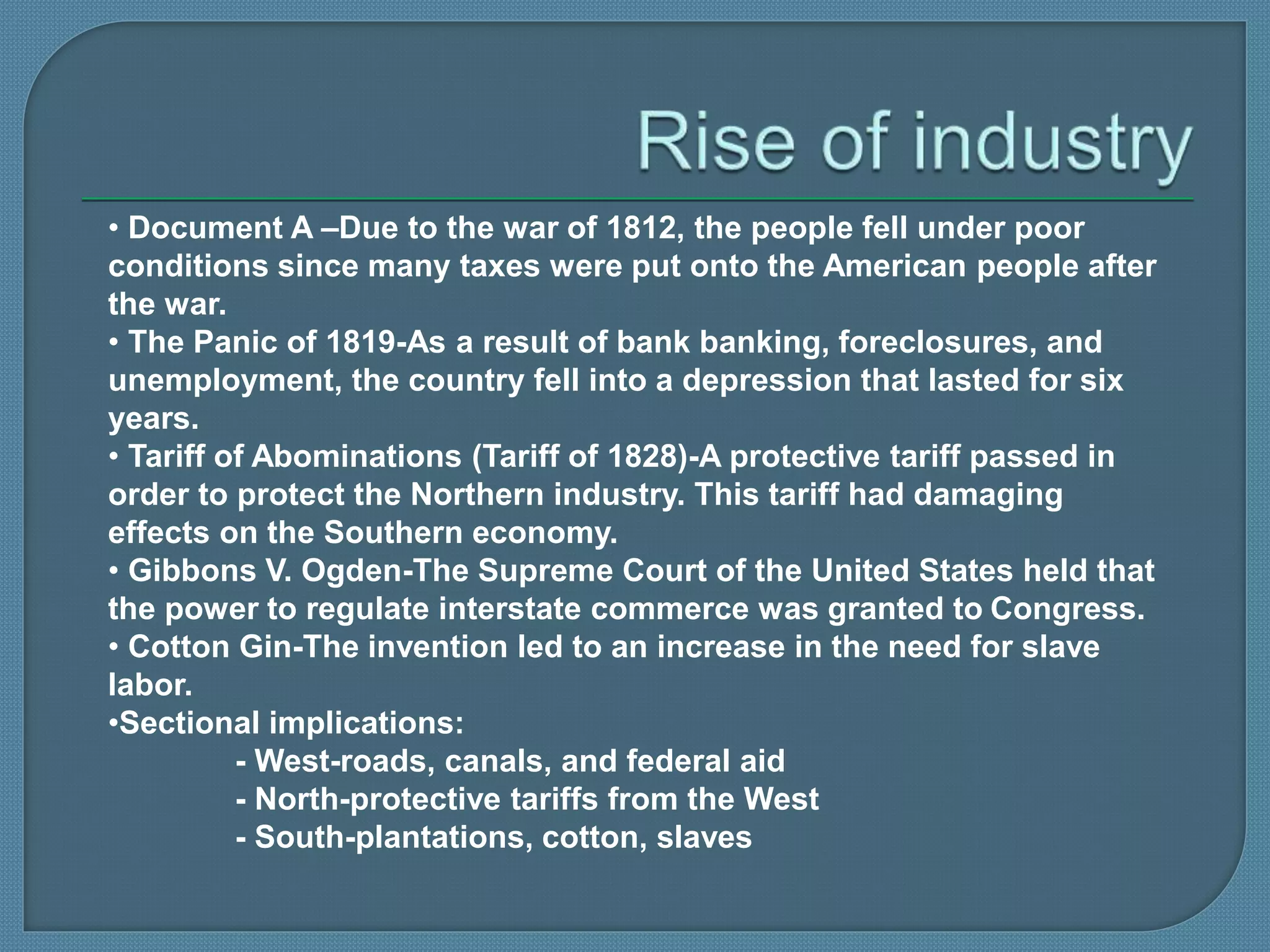 Rise of industry

• Document A –Due to the war of 1812, the people fell under poor conditions since many taxes were put onto the American people after the war.
• The Panic of 1819-As a result of bank banking, foreclosures, and unemployment, the country fell into a depression that lasted for six years.
• Tariff of Abominations (Tariff of 1828)-A protective tariff passed in order to protect the Northern industry. This tariff had damaging effects on the Southern economy.
• Gibbons V. Ogden-The Supreme Court of the United States held that the power to regulate interstate commerce was granted to Congress.
• Cotton Gin-The invention led to an increase in the need for slave labor.
•Sectional implications:
- West-roads, canals, and federal aid
- North-protective tariffs from the West
- South-plantations, cotton, slaves